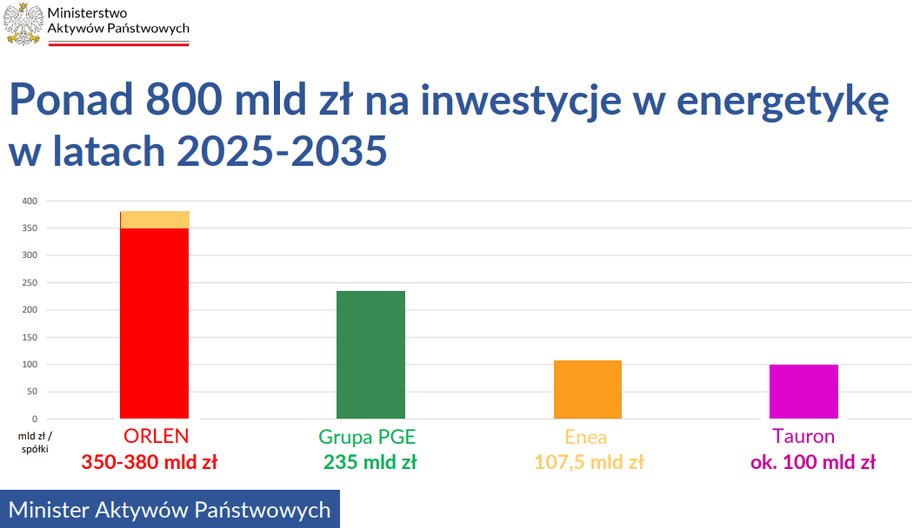 Ministerstwo Aktywów Państwowych

Ponad 800 mld zł na inwestycje w energetykę w latach 2025-2035

400
350
300
250
200
150
100
50
0

mld zł / spółki

ORLEN
350-380 mld zł

Grupa PGE
235 mld zł

Enea
107,5 mld zł

Tauron
ok. 100 mld zł

Minister Aktywów Państwowych